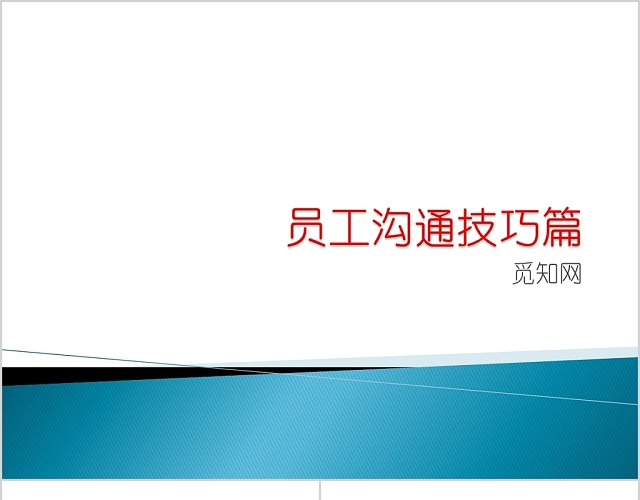 员工沟通技巧篇

觅知网